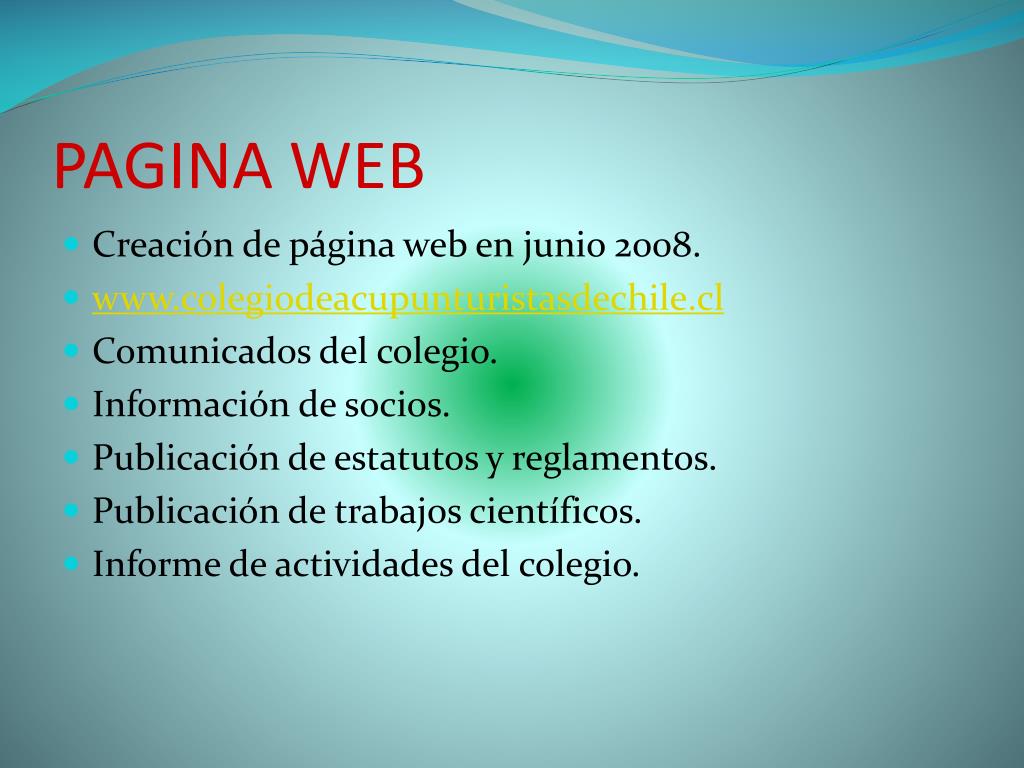 PAGINA WEB

- Creación de página web en junio 2008.
- www.colegiodeacupunturistasdechile.cl
- Comunicados del colegio.
- Información de socios.
- Publicación de estatutos y reglamentos.
- Publicación de trabajos científicos.
- Informe de actividades del colegio.